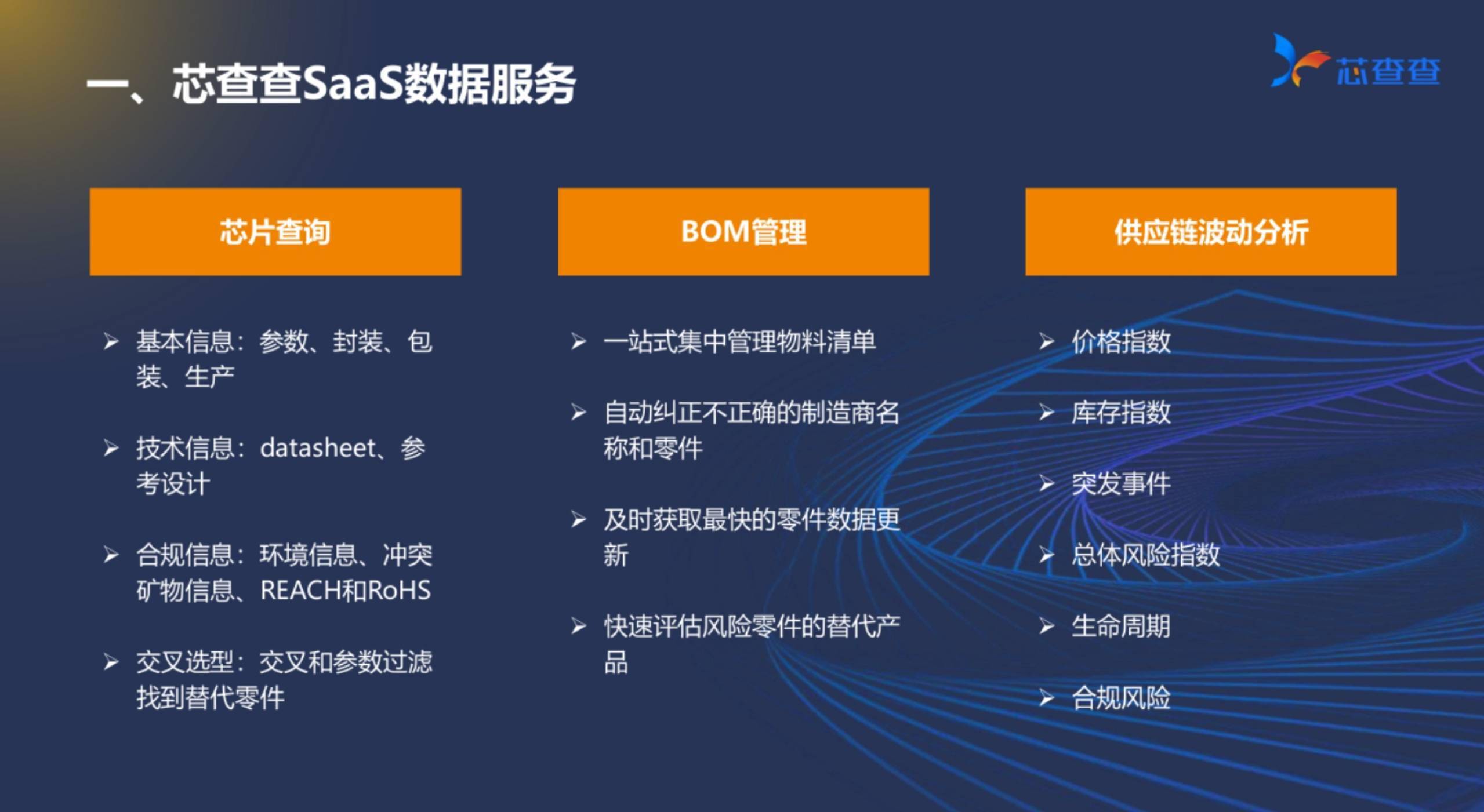 一、芯查查SaaS数据服务

芯查查

芯片查询

➢ 基本信息：参数、封装、包装、生产

➢ 技术信息：datasheet、参考设计

➢ 合规信息：环境信息、冲突矿物信息、REACH和RoHS

➢ 交叉选型：交叉和参数过滤找到替代零件

BOM管理

➢ 一站式集中管理物料清单

➢ 自动纠正不正确的制造商名称和零件

➢ 及时获取最快的零件数据更新

➢ 快速评估风险零件的替代产品

供应链波动分析

➢ 价格指数

➢ 库存指数

➢ 突发事件

➢ 总体风险指数

➢ 生命周期

➢ 合规风险